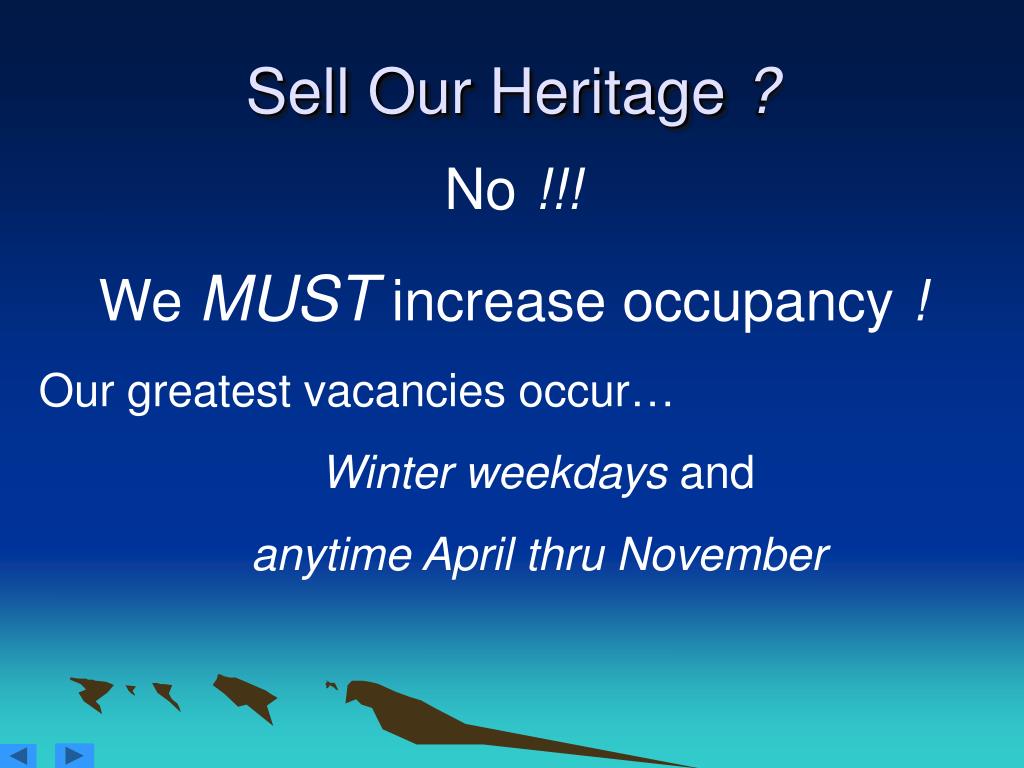 Sell Our Heritage ?

No !!!

We MUST increase occupancy !

Our greatest vacancies occur…

Winter weekdays and

anytime April thru November